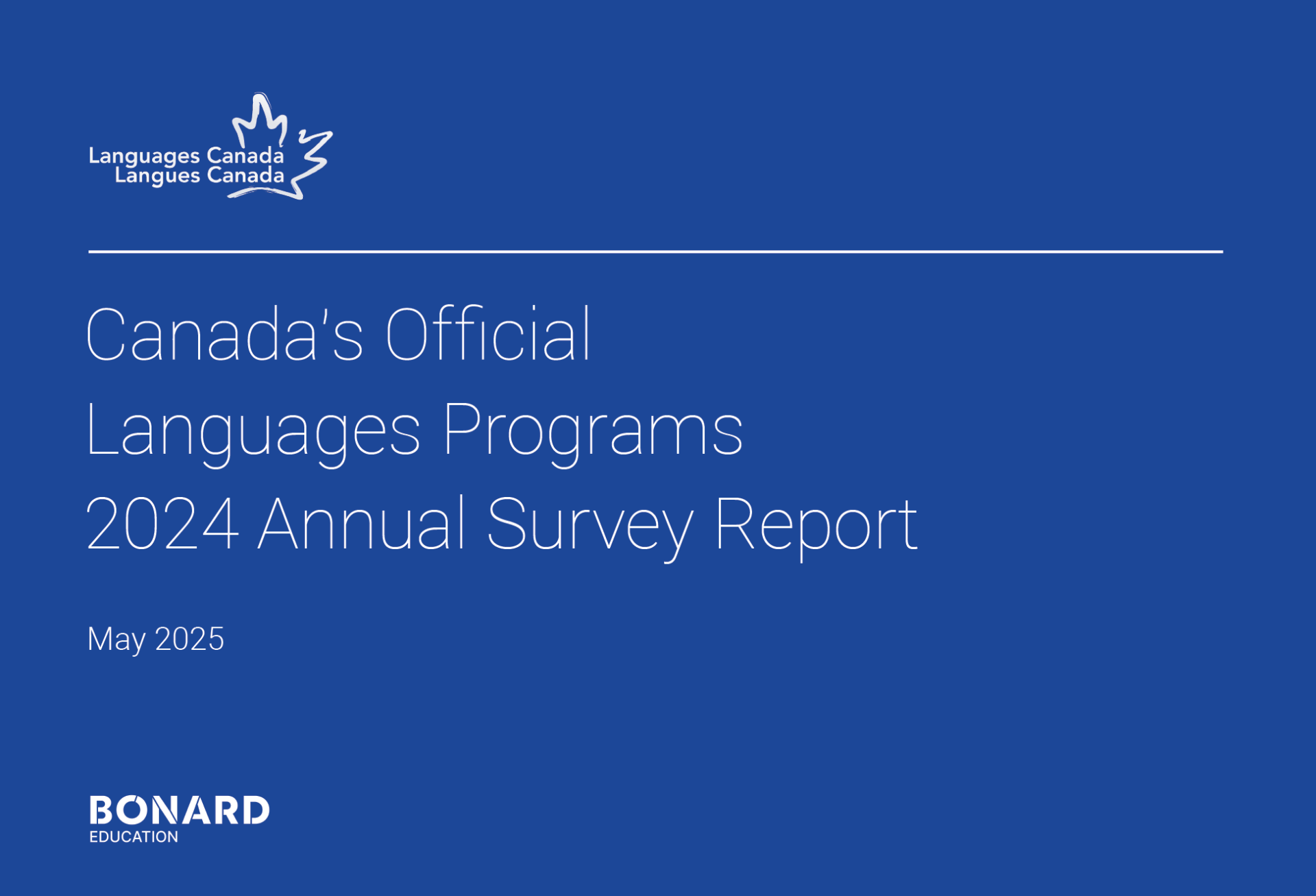 Languages Canada
Langues Canada

Canada's Official Languages Programs 2024 Annual Survey Report

May 2025

BONARD
EDUCATION